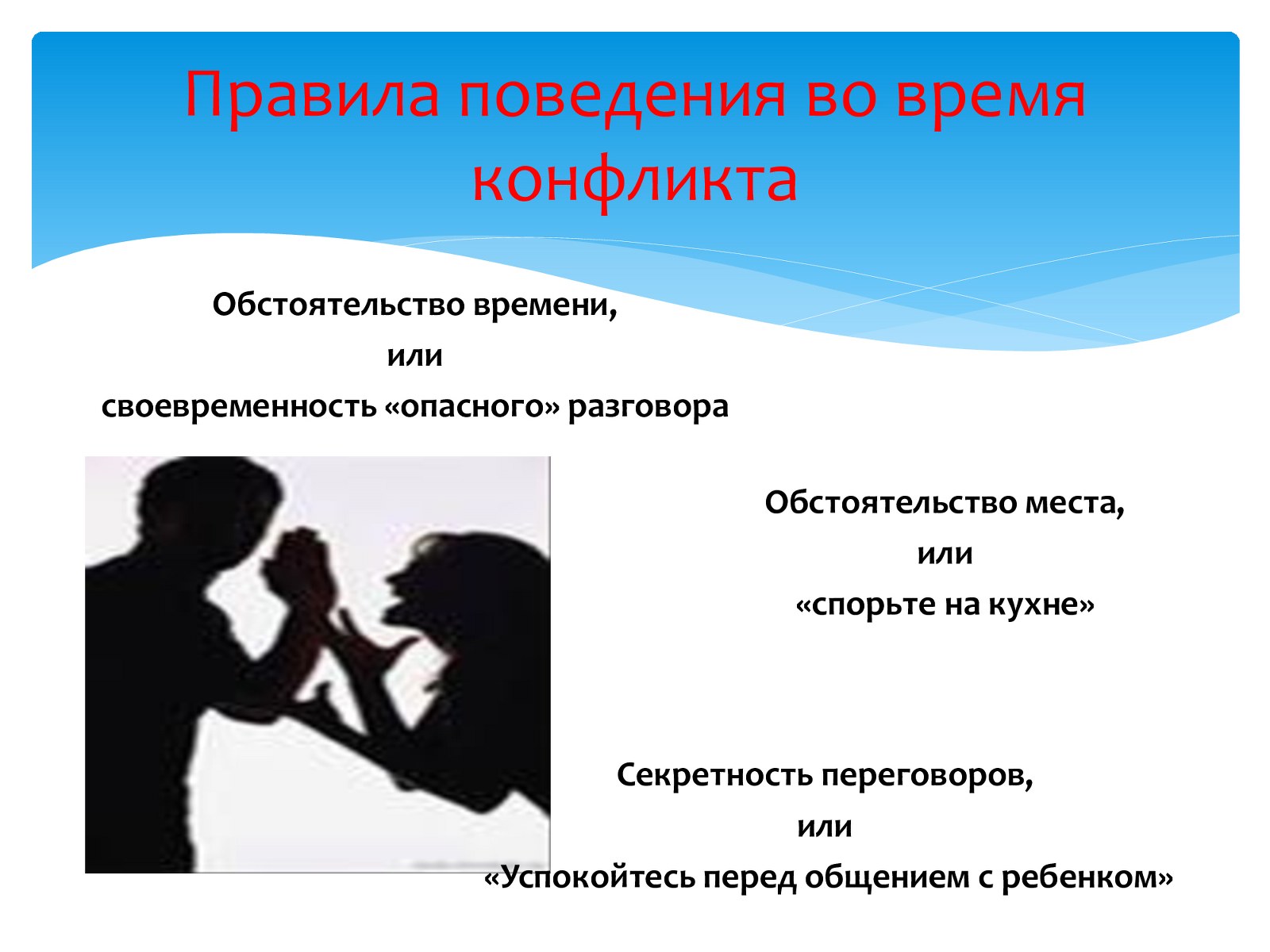 Правила поведения во время конфликта

Обстоятельство времени,
или
своевременность «опасного» разговора

Обстоятельство места,
или
«спорьте на кухне»

Секретность переговоров,
или
«Успокойтесь перед общением с ребенком»